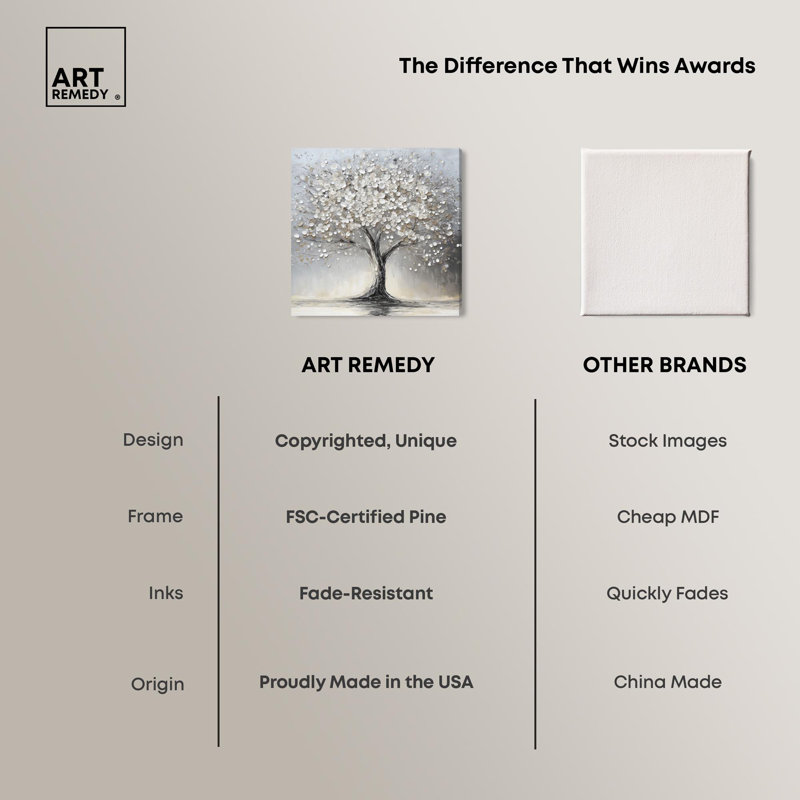 ART REMEDY ®

The Difference That Wins Awards

| | ART REMEDY | OTHER BRANDS |
|---|---|---|
| Design | Copyrighted, Unique | Stock Images |
| Frame | FSC-Certified Pine | Cheap MDF |
| Inks | Fade-Resistant | Quickly Fades |
| Origin | Proudly Made in the USA | China Made |